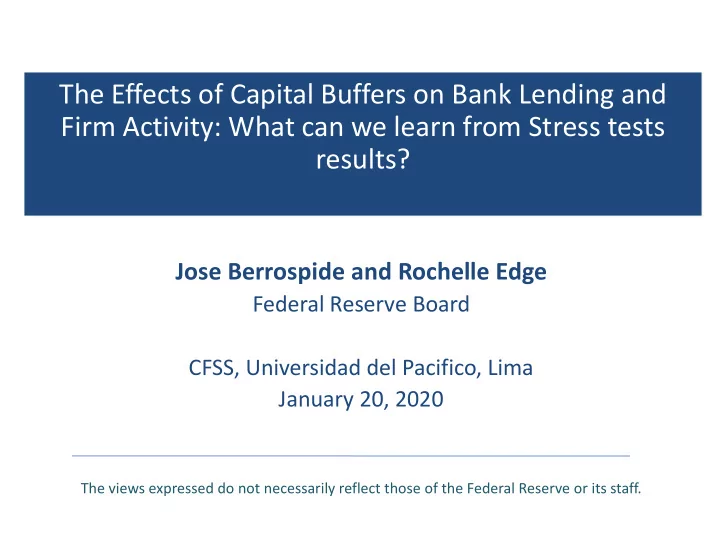 The Effects of Capital Buffers on Bank Lending and Firm Activity: What can we learn from Stress tests results?

Jose Berrospide and Rochelle Edge
Federal Reserve Board

CFSS, Universidad del Pacifico, Lima
January 20, 2020

The views expressed do not necessarily reflect those of the Federal Reserve or its staff.